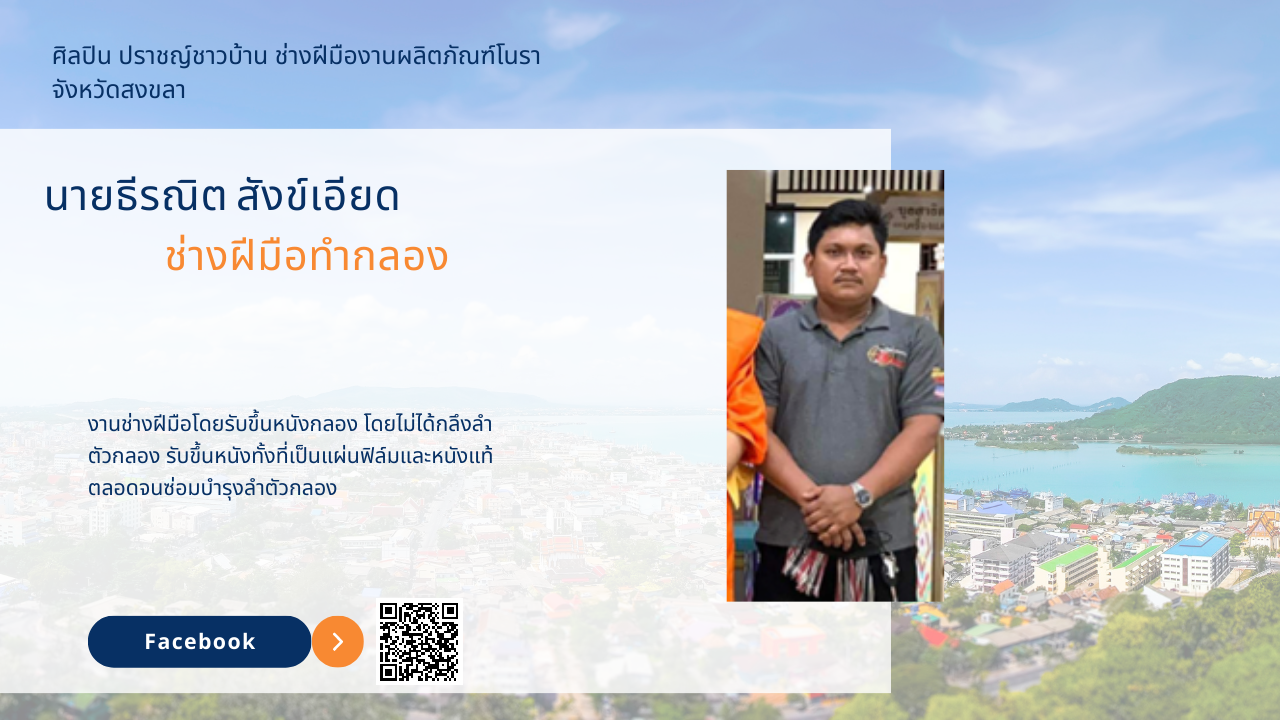 ศิลปิน ปราชญ์ชาวบ้าน ช่างฝีมืองานผลิตภัณฑ์โนรา จังหวัดสงขลา

นายธีรณิต สังข์เอียด

ช่างฝีมือทำกลอง

งานช่างฝีมือโดยรับขึ้นหนังกลอง โดยไม่ได้กลึงลำตัวกลอง รับขึ้นหนังทั้งที่เป็นแผ่นฟิล์มและหนังแท้ ตลอดจนซ่อมบำรุงลำตัวกลอง

Facebook